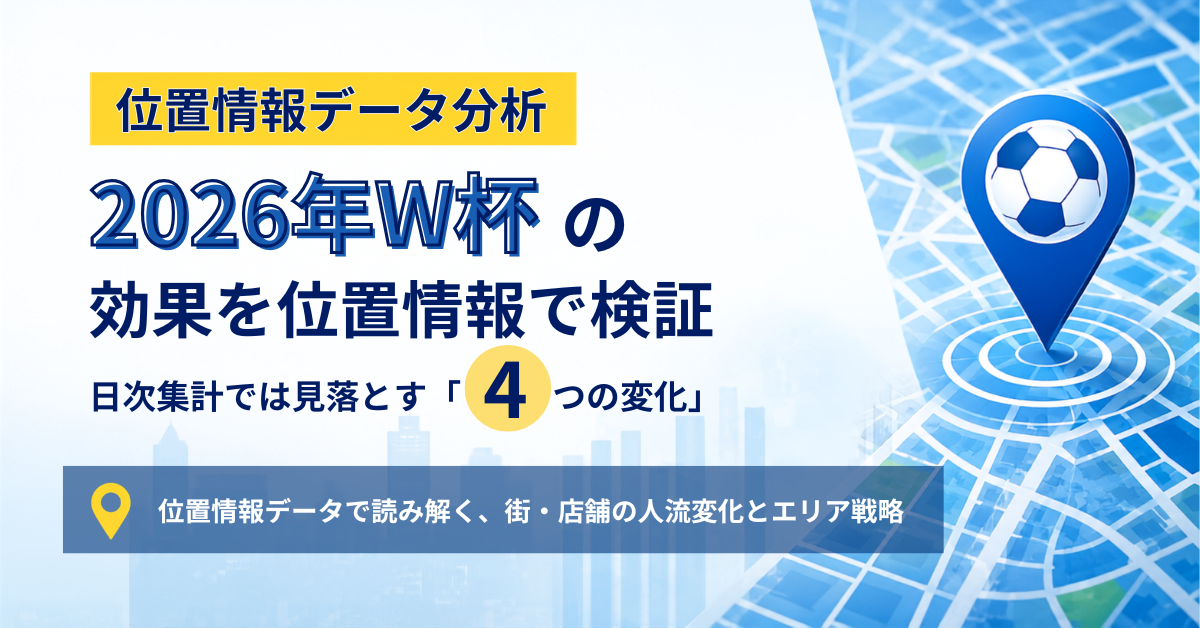 位置情報データ分析

2026年W杯 の
効果を位置情報で検証

日次集計では見落とす「4つの変化」

位置情報データで読み解く、街・店舗の人流変化とエリア戦略